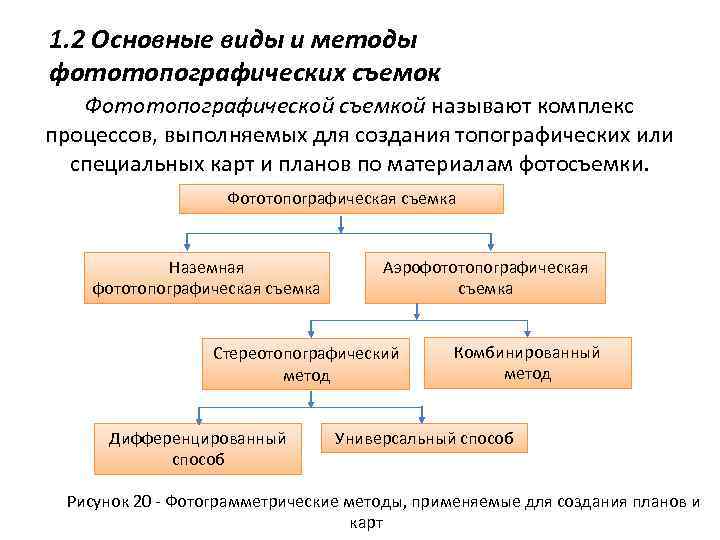 1.2 Основные виды и методы фототопографических съемок

Фототопографической съемкой называют комплекс процессов, выполняемых для создания топографических или специальных карт и планов по материалам фотосъемки.

Фототопографическая съемка

Наземная фототопографическая съемка

Аэрофототопографическая съемка

Стереотопографический метод

Комбинированный метод

Дифференцированный способ

Универсальный способ

Рисунок 20 - Фотограмметрические методы, применяемые для создания планов и карт